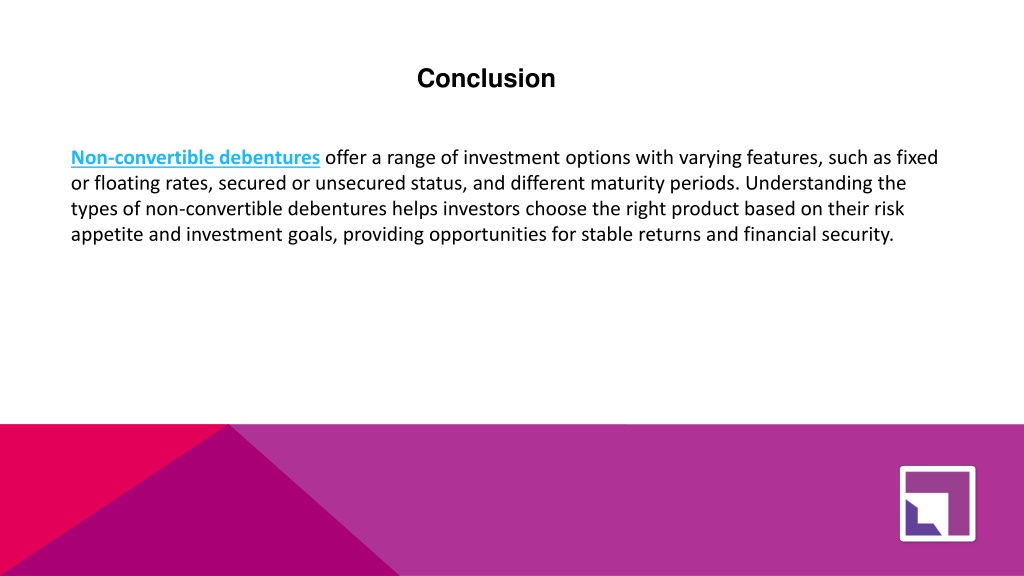 Conclusion

Non-convertible debentures offer a range of investment options with varying features, such as fixed or floating rates, secured or unsecured status, and different maturity periods. Understanding the types of non-convertible debentures helps investors choose the right product based on their risk appetite and investment goals, providing opportunities for stable returns and financial security.